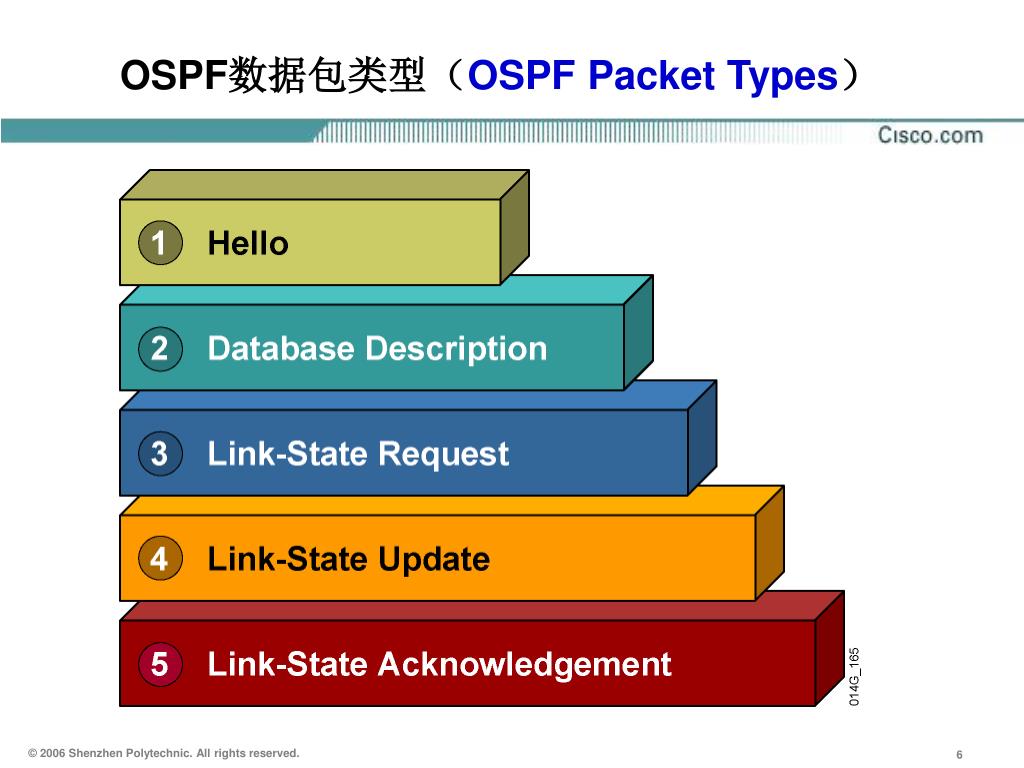 OSPF数据包类型（OSPF Packet Types）

Cisco.com

1 Hello

2 Database Description

3 Link-State Request

4 Link-State Update

5 Link-State Acknowledgement

014G_165

© 2006 Shenzhen Polytechnic. All rights reserved.

6